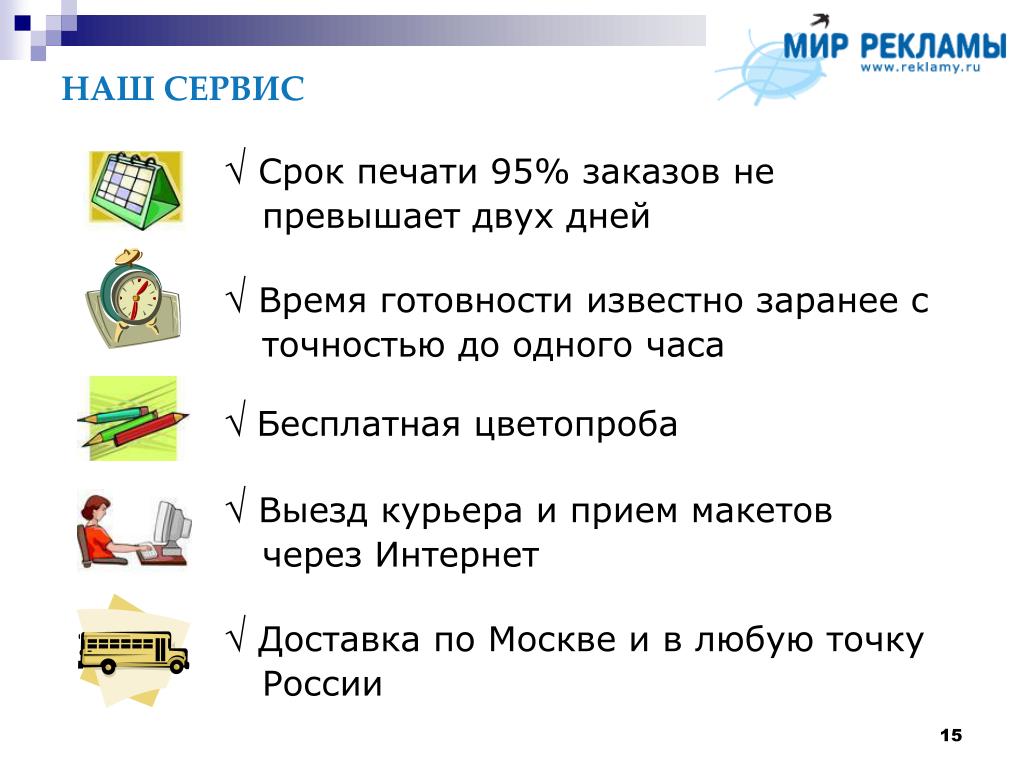 МИР РЕКЛАМЫ
www.reklamy.ru

НАШ СЕРВИС

√ Срок печати 95% заказов не превышает двух дней

√ Время готовности известно заранее с точностью до одного часа

√ Бесплатная цветопроба

√ Выезд курьера и прием макетов через Интернет

√ Доставка по Москве и в любую точку России

15